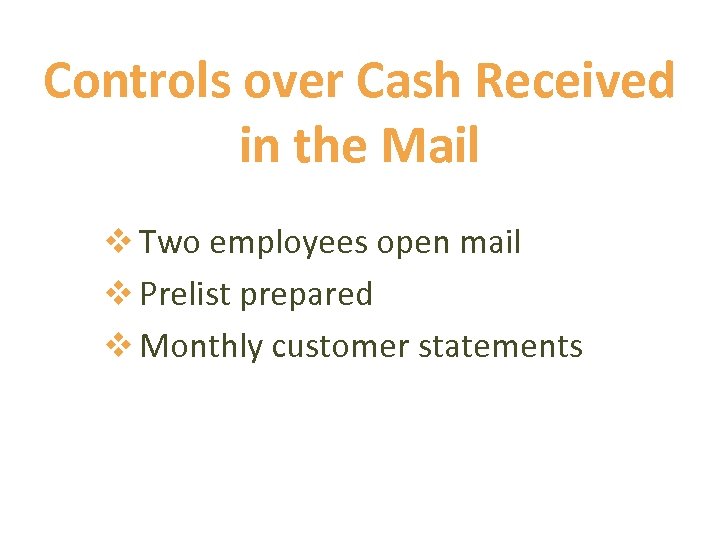 Controls over Cash Received in the Mail

❖ Two employees open mail
❖ Prelist prepared
❖ Monthly customer statements